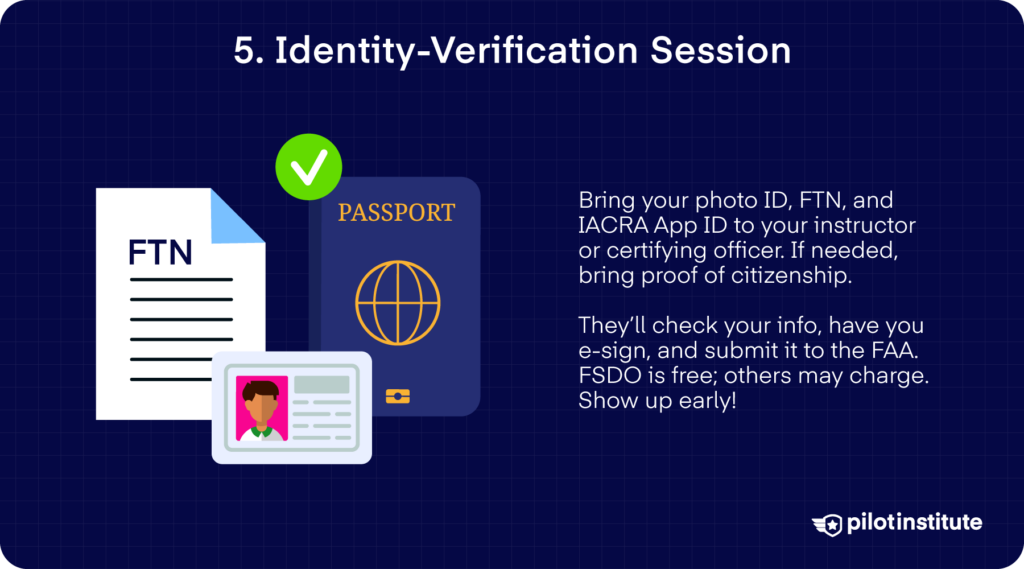 5. Identity-Verification Session

FTN

PASSPORT

Bring your photo ID, FTN, and IACRA App ID to your instructor or certifying officer. If needed, bring proof of citizenship.

They'll check your info, have you e-sign, and submit it to the FAA. FSDO is free; others may charge. Show up early!

pilotinstitute